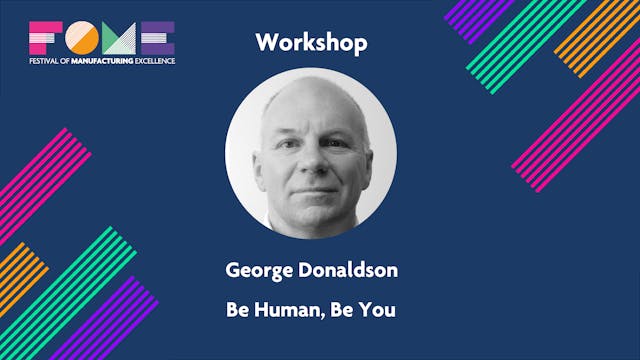 FOME
FESTIVAL OF MANUFACTURING EXCELLENCE

Workshop

George Donaldson

Be Human, Be You